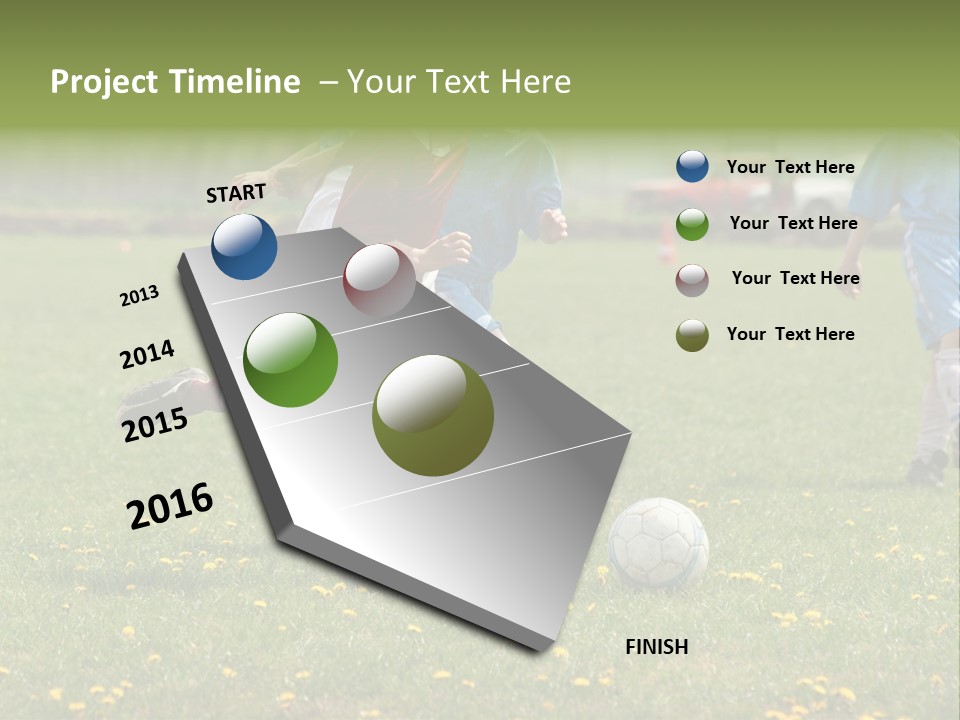 Project Timeline – Your Text Here

START

2013

2014

2015

2016

FINISH

Your Text Here

Your Text Here

Your Text Here

Your Text Here